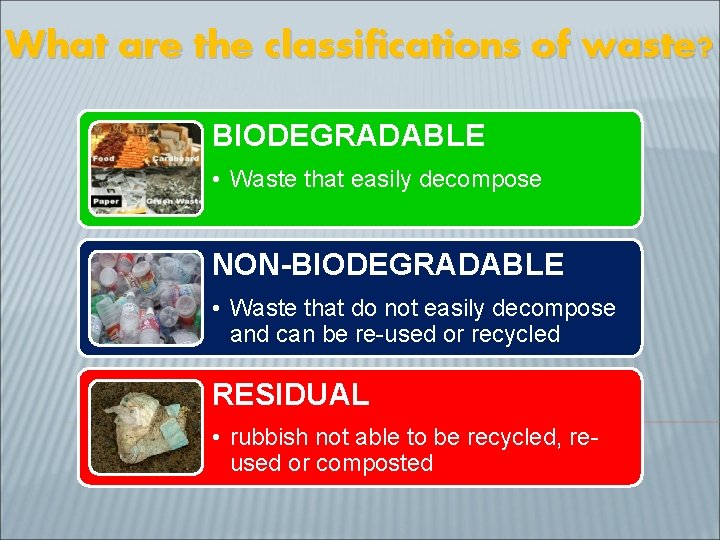 What are the classifications of waste?

Food Cardboard Paper Green Waste

BIODEGRADABLE

• Waste that easily decompose

NON-BIODEGRADABLE

• Waste that do not easily decompose and can be re-used or recycled

RESIDUAL

• rubbish not able to be recycled, re-used or composted